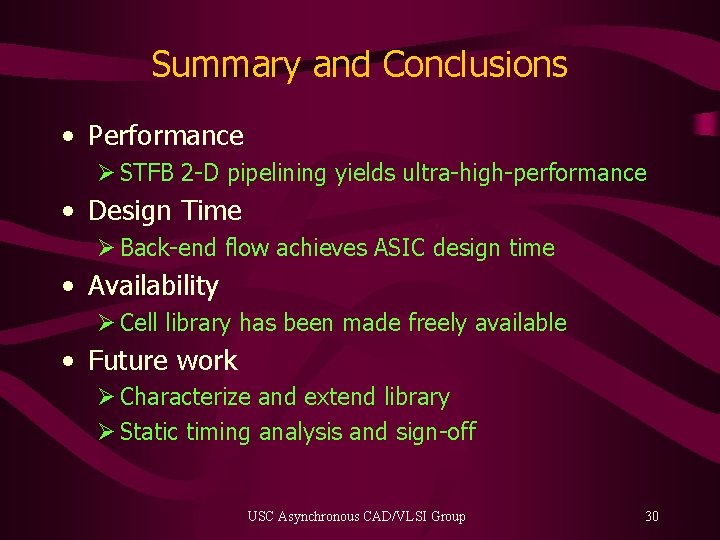 Summary and Conclusions

• Performance
➢ STFB 2-D pipelining yields ultra-high-performance
• Design Time
➢ Back-end flow achieves ASIC design time
• Availability
➢ Cell library has been made freely available
• Future work
➢ Characterize and extend library
➢ Static timing analysis and sign-off

USC Asynchronous CAD/VLSI Group

30